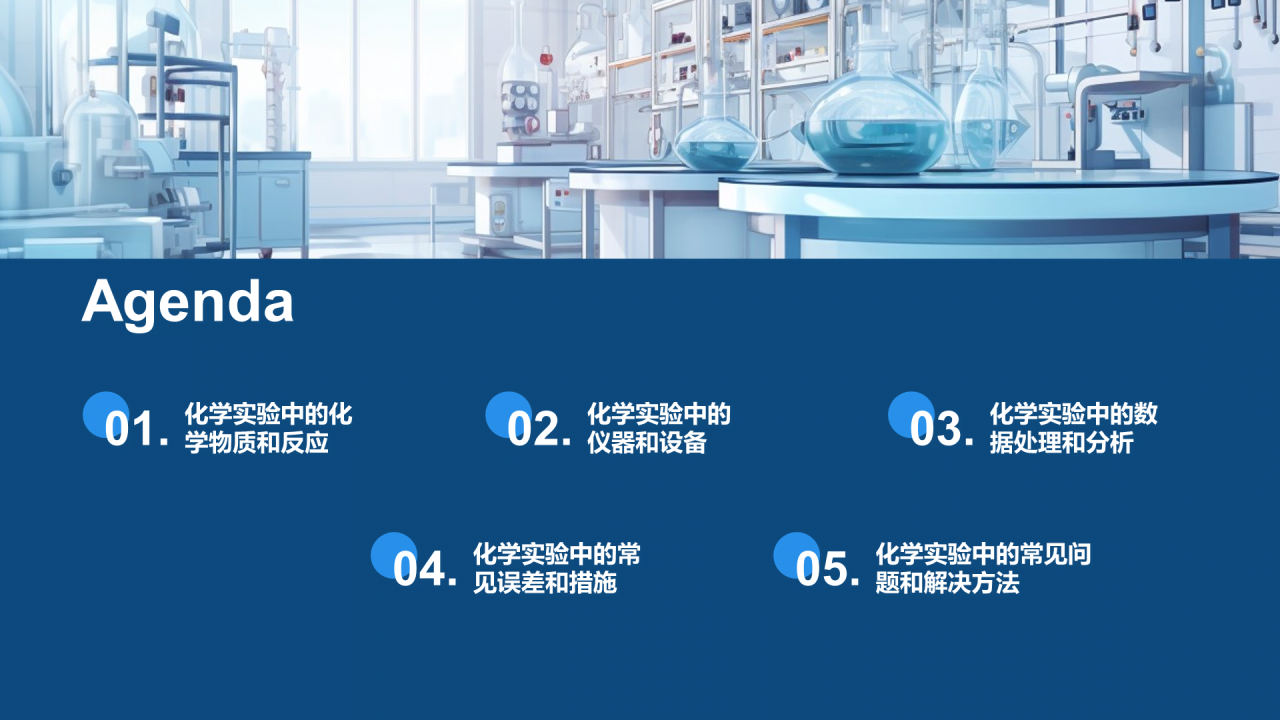 Agenda

01. 化学实验中的化学物质和反应

02. 化学实验中的仪器和设备

03. 化学实验中的数据处理和分析

04. 化学实验中的常见误差和措施

05. 化学实验中的常见问题和解决方法